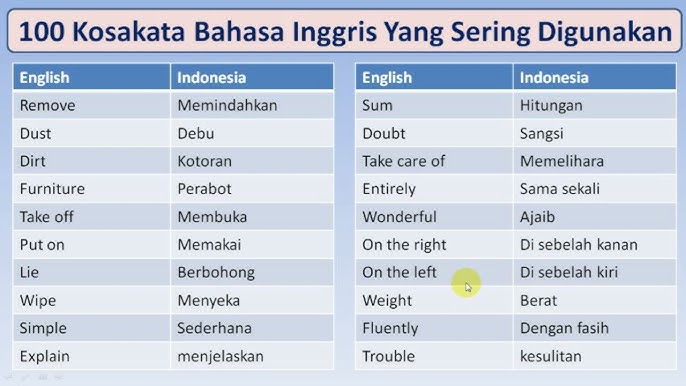 100 Kosakata Bahasa Inggris Yang Sering Digunakan

| English | Indonesia |
|---|---|
| Remove | Memindahkan |
| Dust | Debu |
| Dirt | Kotoran |
| Furniture | Perabot |
| Take off | Membuka |
| Put on | Memakai |
| Lie | Berbohong |
| Wipe | Menyeka |
| Simple | Sederhana |
| Explain | menjelaskan |

| English | Indonesia |
|---|---|
| Sum | Hitungan |
| Doubt | Sangsi |
| Take care of | Memelihara |
| Entirely | Sama sekali |
| Wonderful | Ajaib |
| On the right | Di sebelah kanan |
| On the left | Di sebelah kiri |
| Weight | Berat |
| Fluently | Dengan fasih |
| Trouble | kesulitan |